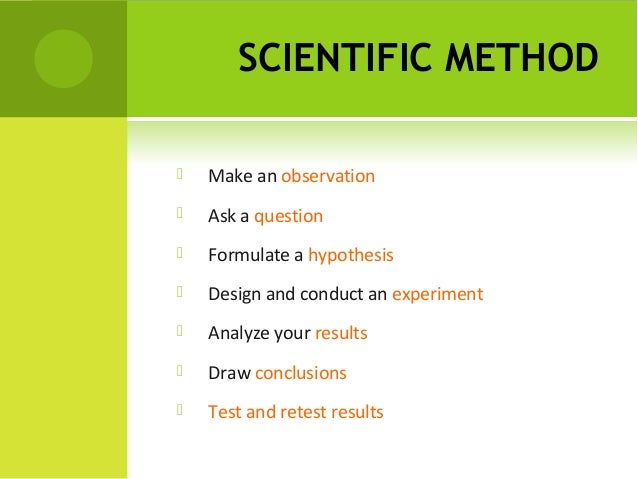 SCIENTIFIC METHOD

Make an observation

Ask a question

Formulate a hypothesis

Design and conduct an experiment

Analyze your results

Draw conclusions

Test and retest results